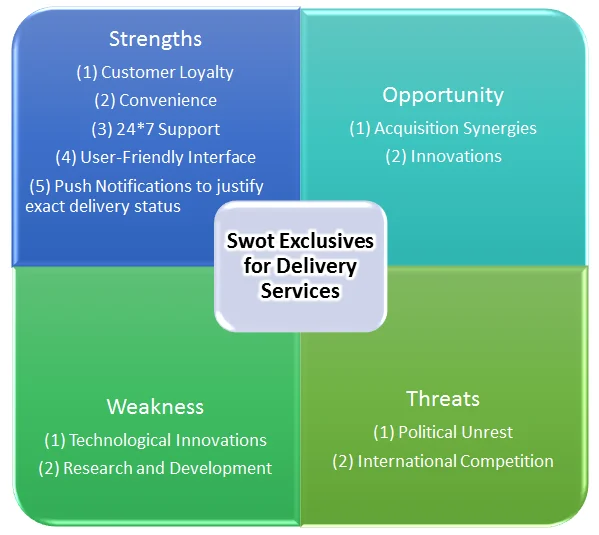 Strengths
(1) Customer Loyalty
(2) Convenience
(3) 24*7 Support
(4) User-Friendly Interface
(5) Push Notifications to justify exact delivery status

Opportunity
(1) Acquisition Synergies
(2) Innovations

Swot Exclusives for Delivery Services

Weakness
(1) Technological Innovations
(2) Research and Development

Threats
(1) Political Unrest
(2) International Competition